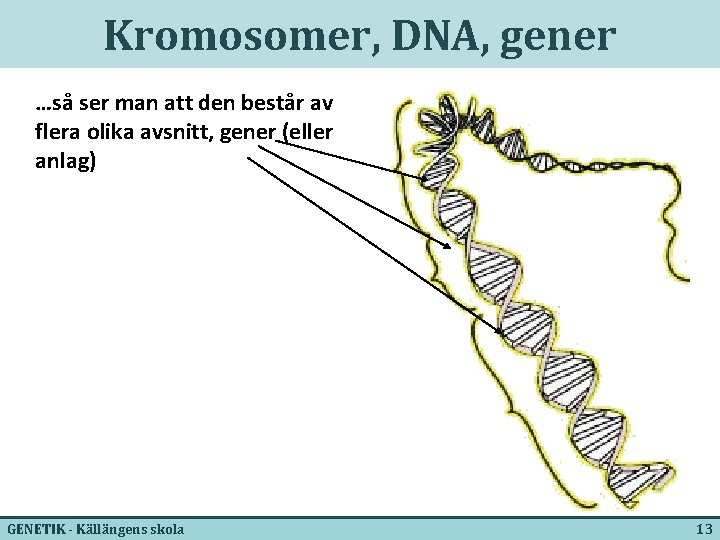 Kromosomer, DNA, gener

…så ser man att den består av flera olika avsnitt, gener (eller anlag)

GENETIK - Källängens skola

13